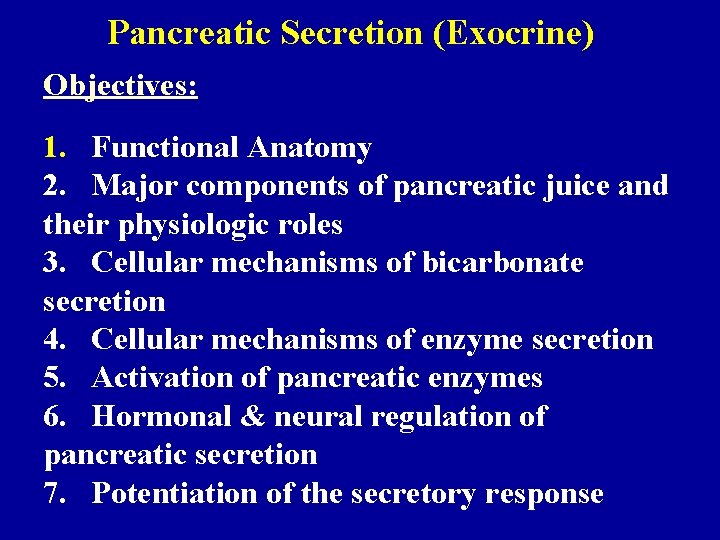 Pancreatic Secretion (Exocrine)

Objectives:

1. Functional Anatomy
2. Major components of pancreatic juice and their physiologic roles
3. Cellular mechanisms of bicarbonate secretion
4. Cellular mechanisms of enzyme secretion
5. Activation of pancreatic enzymes
6. Hormonal & neural regulation of pancreatic secretion
7. Potentiation of the secretory response